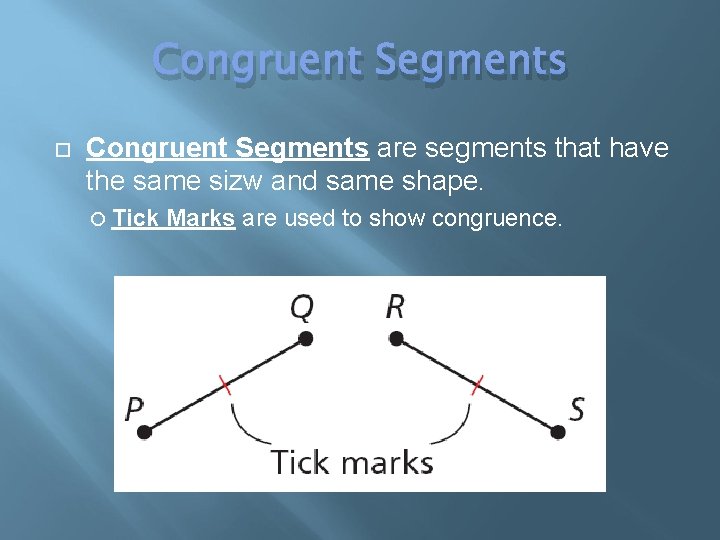 Congruent Segments

Congruent Segments are segments that have the same sizw and same shape.

Tick Marks are used to show congruence.

Q R P S Tick marks